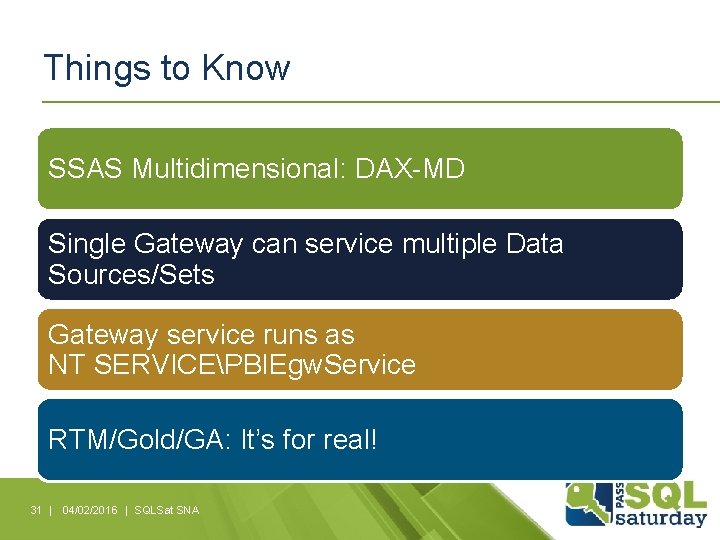 Things to Know

SSAS Multidimensional: DAX-MD

Single Gateway can service multiple Data Sources/Sets

Gateway service runs as
NT SERVICE\PBIEgwService

RTM/Gold/GA: It's for real!

31 | 04/02/2016 | SQLSat SNA

PASS SQL saturday